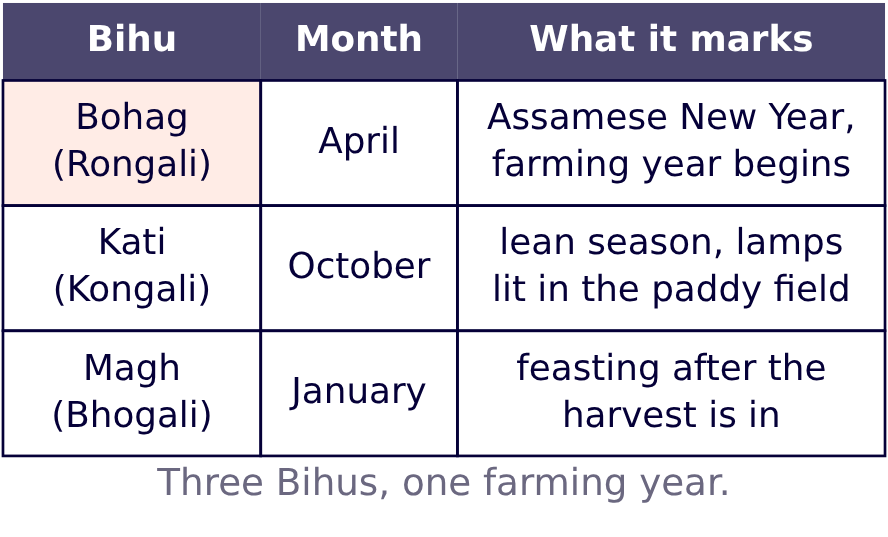 | Bihu | Month | What it marks |
|---|---|---|
| Bohag (Rongali) | April | Assamese New Year, farming year begins |
| Kati (Kongali) | October | lean season, lamps lit in the paddy field |
| Magh (Bhogali) | January | feasting after the harvest is in |

Three Bihus, one farming year.